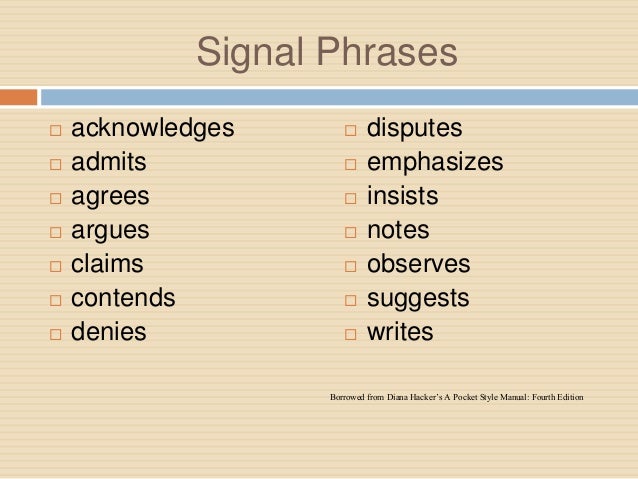 Signal Phrases

□ acknowledges
□ admits
□ agrees
□ argues
□ claims
□ contends
□ denies

□ disputes
□ emphasizes
□ insists
□ notes
□ observes
□ suggests
□ writes

Borrowed from Diana Hacker's A Pocket Style Manual: Fourth Edition